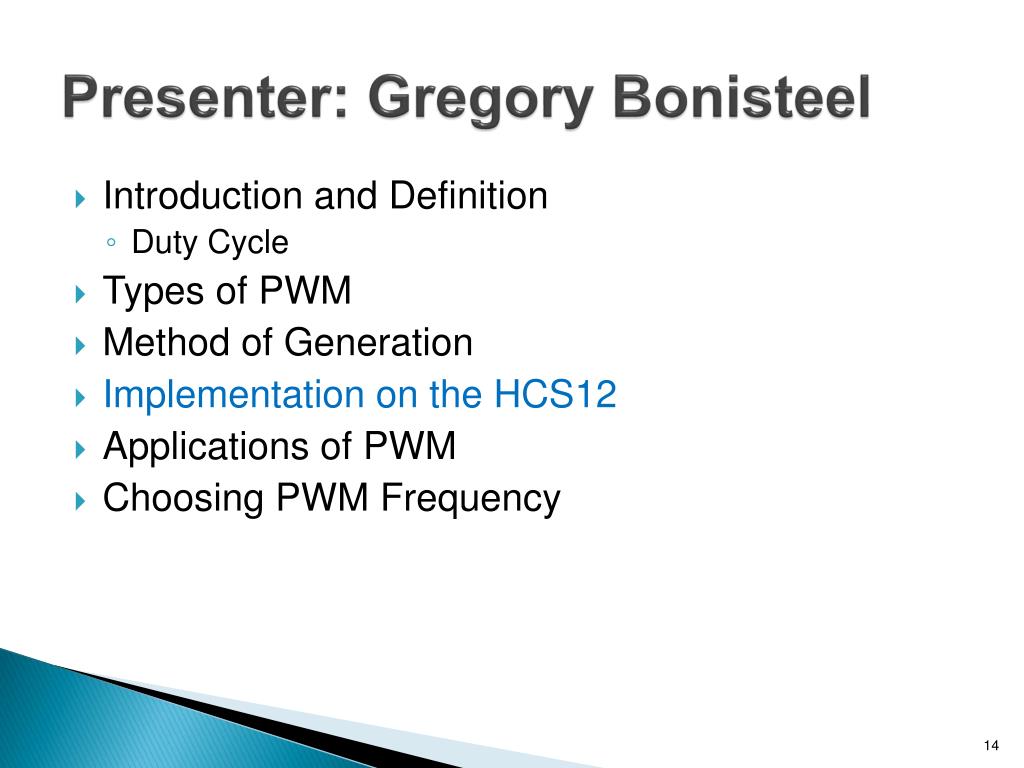 Presenter: Gregory Bonisteel

Introduction and Definition
Duty Cycle
Types of PWM
Method of Generation
Implementation on the HCS12
Applications of PWM
Choosing PWM Frequency

14